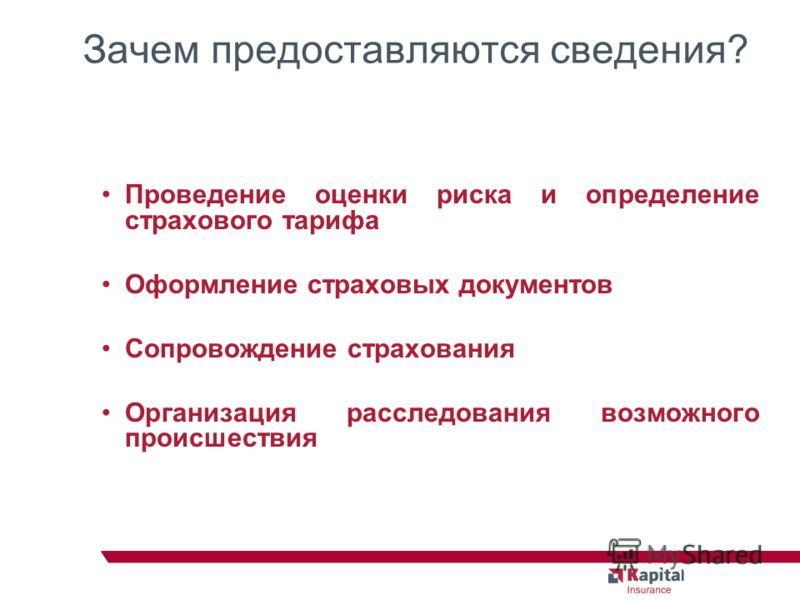 Зачем предоставляются сведения?

• Проведение оценки риска и определение страхового тарифа

• Оформление страховых документов

• Сопровождение страхования

• Организация расследования возможного происшествия

MyShared

Kapital
Insurance